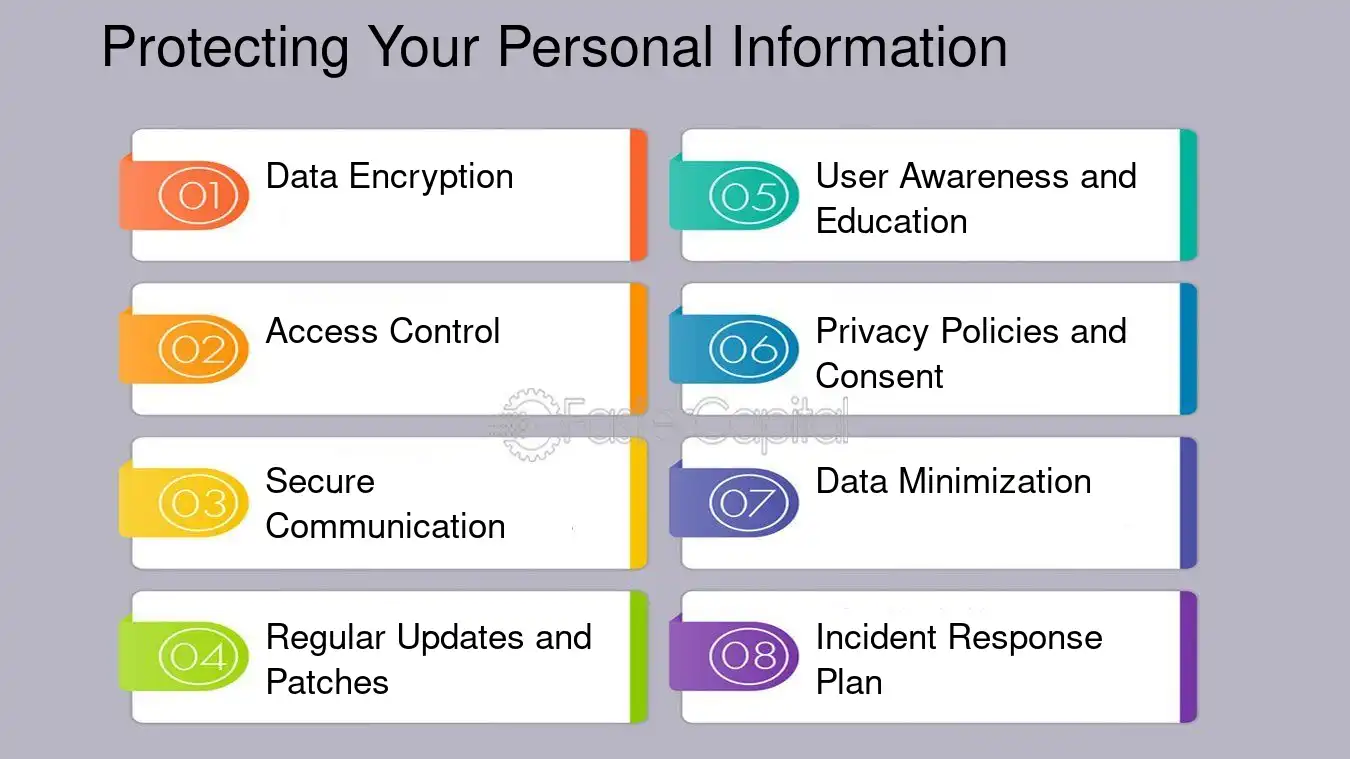 Protecting Your Personal Information

01 Data Encryption

02 Access Control

03 Secure Communication

04 Regular Updates and Patches

05 User Awareness and Education

06 Privacy Policies and Consent

07 Data Minimization

08 Incident Response Plan

FasterCapital